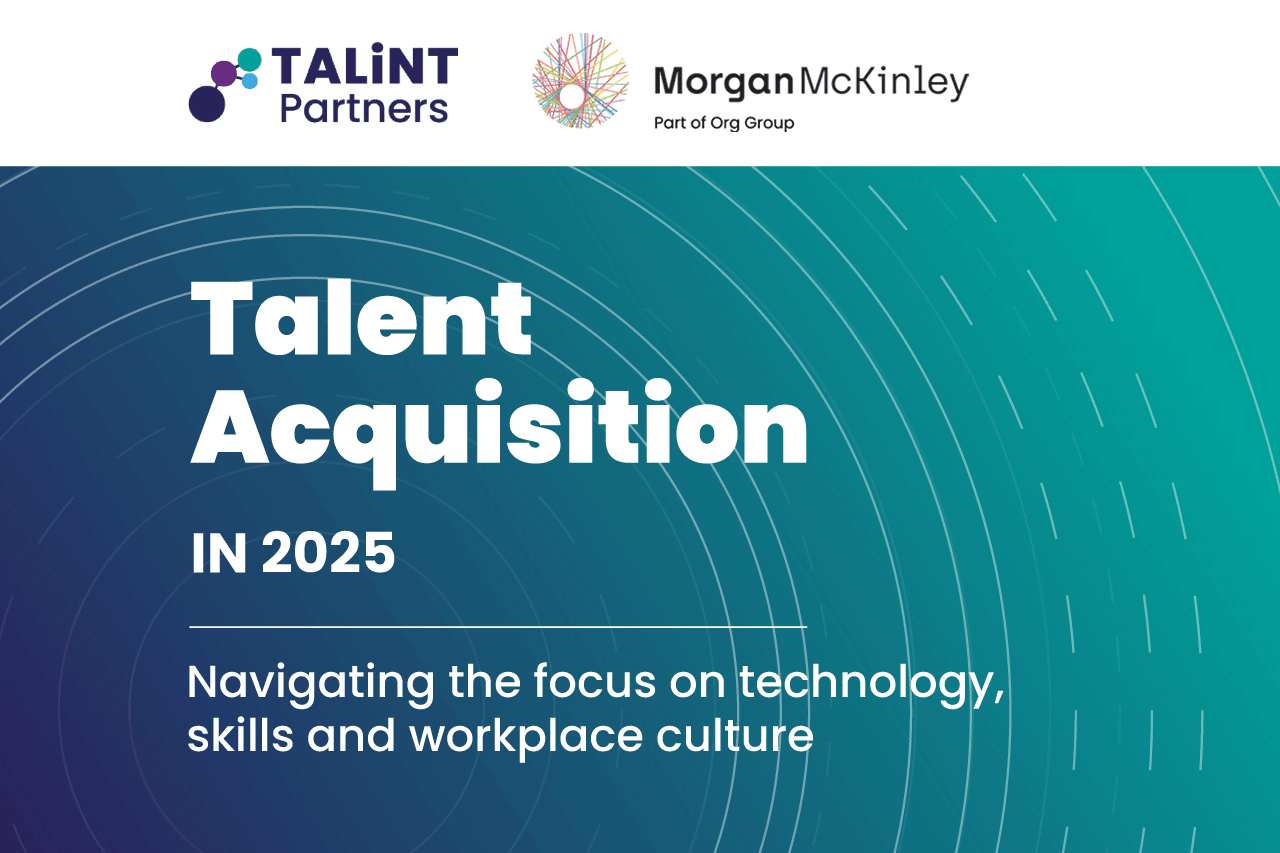 TALiNT Partners

MorganMcKinley
Part of Org Group

Talent Acquisition

IN 2025

Navigating the focus on technology, skills and workplace culture